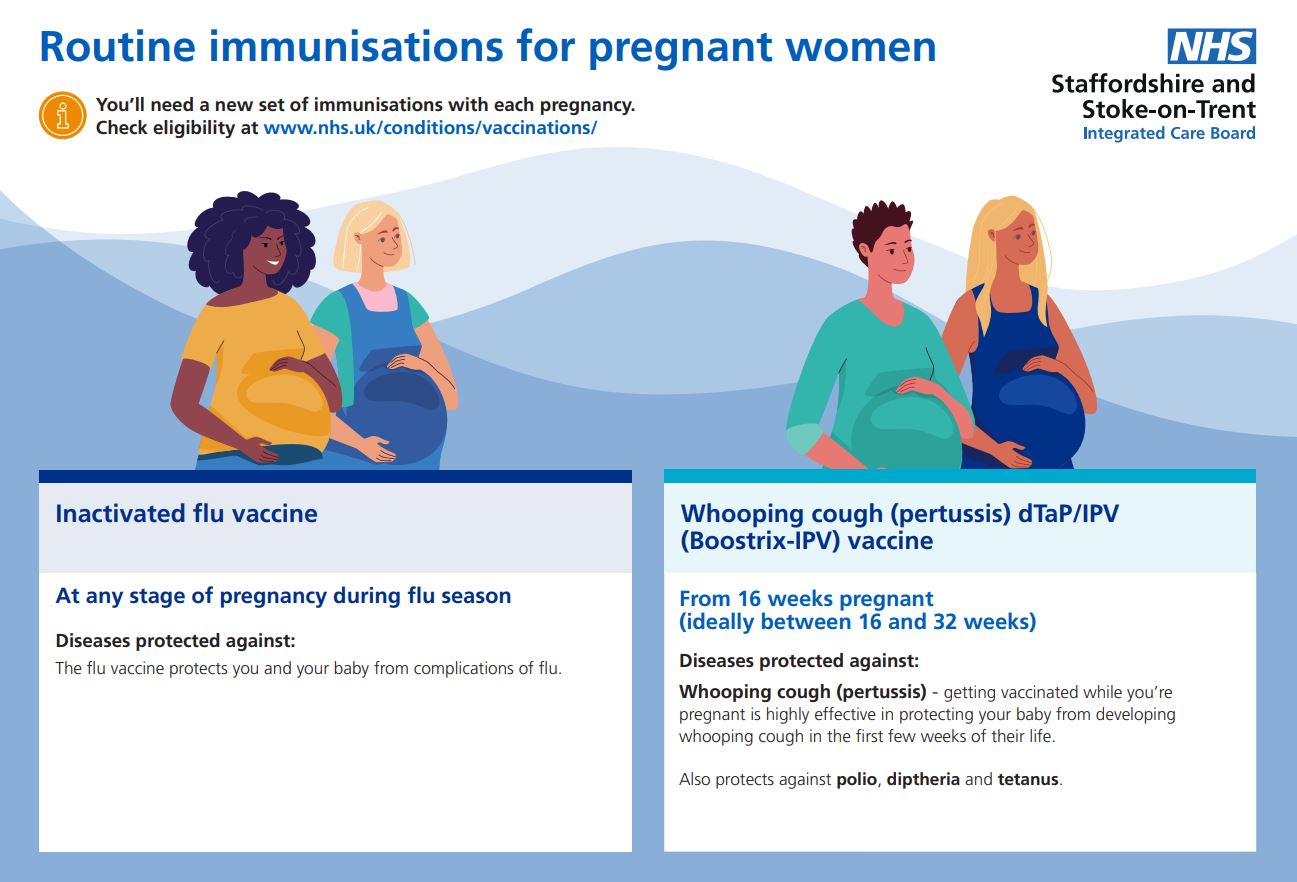 Routine immunisations for pregnant women

NHS
Staffordshire and Stoke-on-Trent
Integrated Care Board

You'll need a new set of immunisations with each pregnancy. Check eligibility at www.nhs.uk/conditions/vaccinations/

Inactivated flu vaccine

At any stage of pregnancy during flu season

Diseases protected against:

The flu vaccine protects you and your baby from complications of flu.

Whooping cough (pertussis) dTaP/IPV (Boostrix-IPV) vaccine

From 16 weeks pregnant (ideally between 16 and 32 weeks)

Diseases protected against:

Whooping cough (pertussis) - getting vaccinated while you're pregnant is highly effective in protecting your baby from developing whooping cough in the first few weeks of their life.

Also protects against polio, diptheria and tetanus.